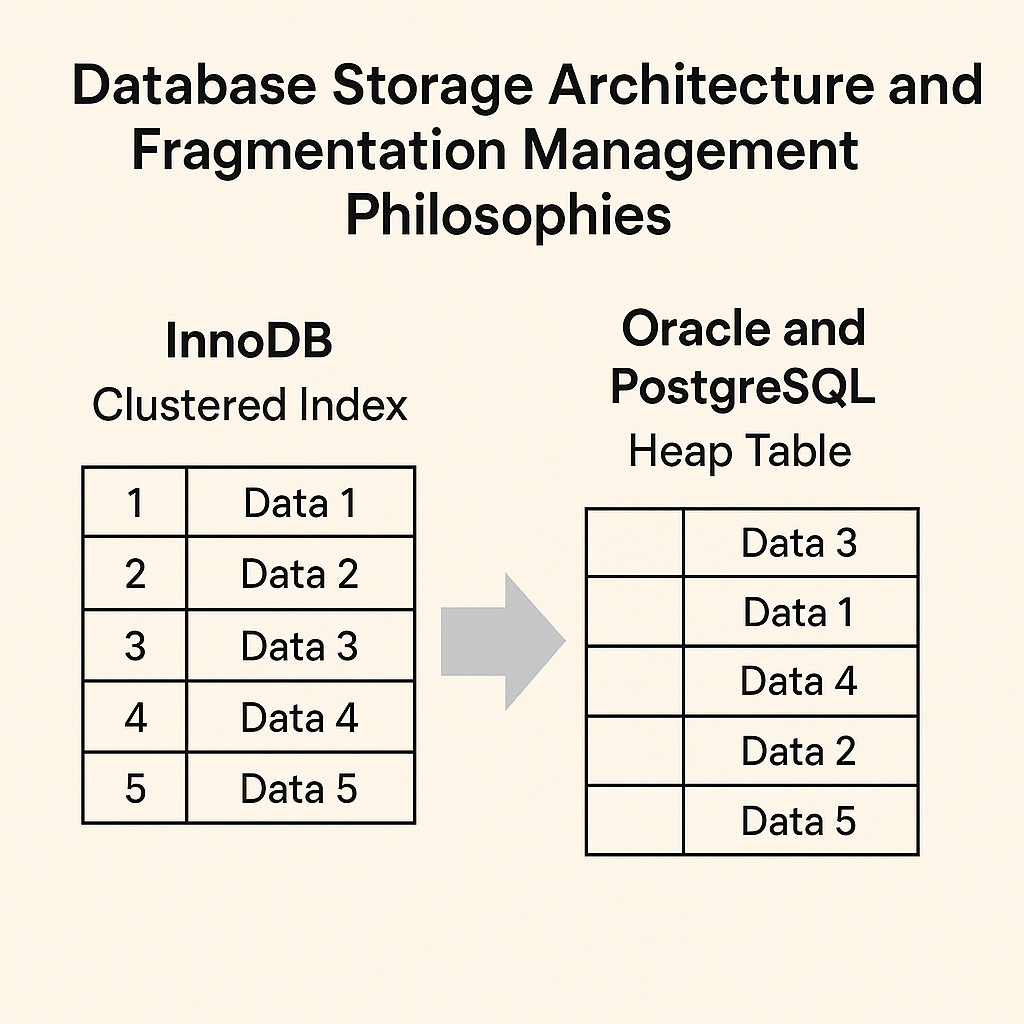 Database Storage Architecture and Fragmentation Management Philosophies

InnoDB
Clustered Index

| 1 | Data 1 |
|---|---|
| 2 | Data 2 |
| 3 | Data 3 |
| 4 | Data 4 |
| 5 | Data 5 |

Oracle and PostgreSQL
Heap Table

| | Data 3 |
|---|---|
| | Data 1 |
| | Data 4 |
| | Data 2 |
| | Data 5 |